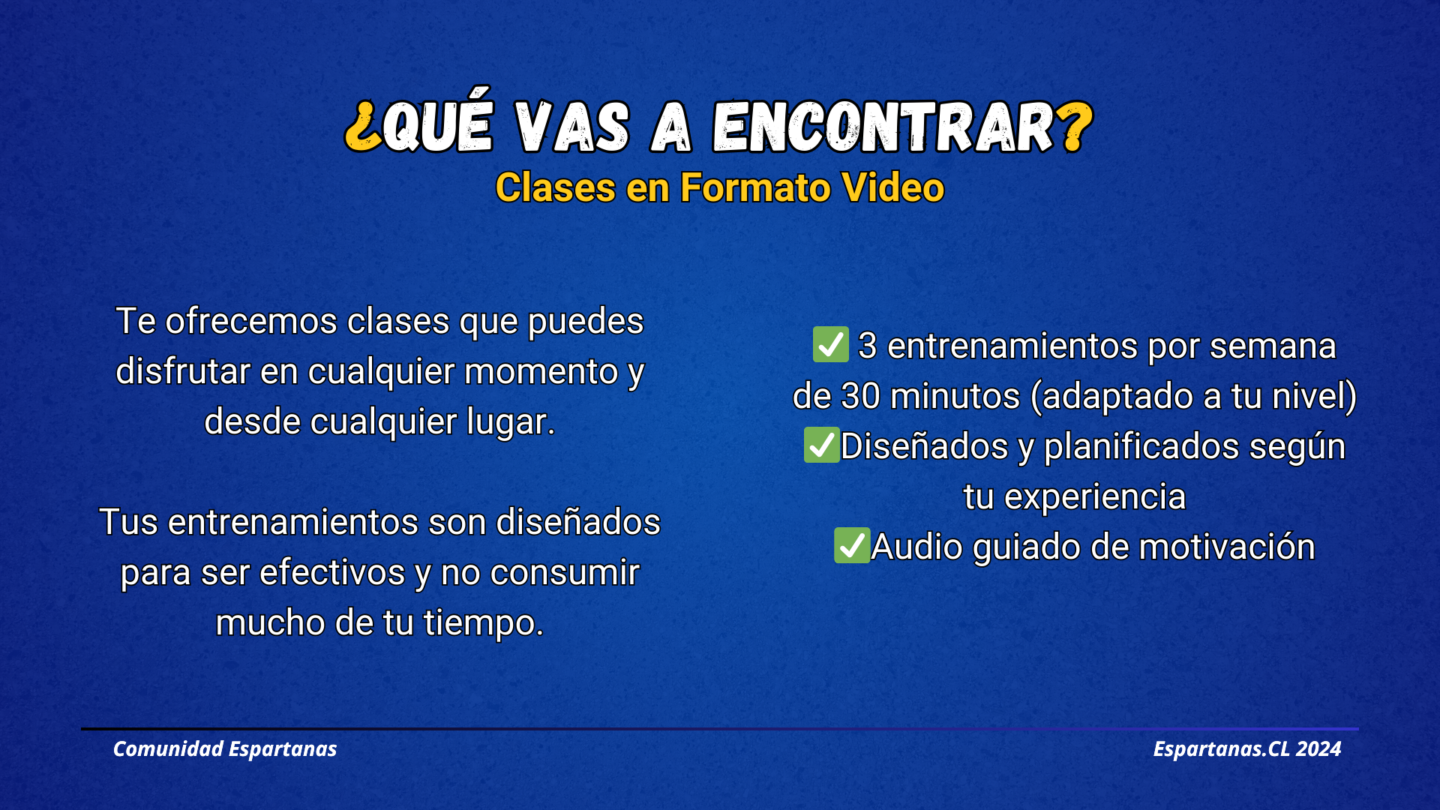 ¿QUÉ VAS A ENCONTRAR?
Clases en Formato Video

Te ofrecemos clases que puedes disfrutar en cualquier momento y desde cualquier lugar.

Tus entrenamientos son diseñados para ser efectivos y no consumir mucho de tu tiempo.

✅ 3 entrenamientos por semana de 30 minutos (adaptado a tu nivel)
✅Diseñados y planificados según tu experiencia
✅Audio guiado de motivación

Comunidad Espartanas

Espartanas.CL 2024